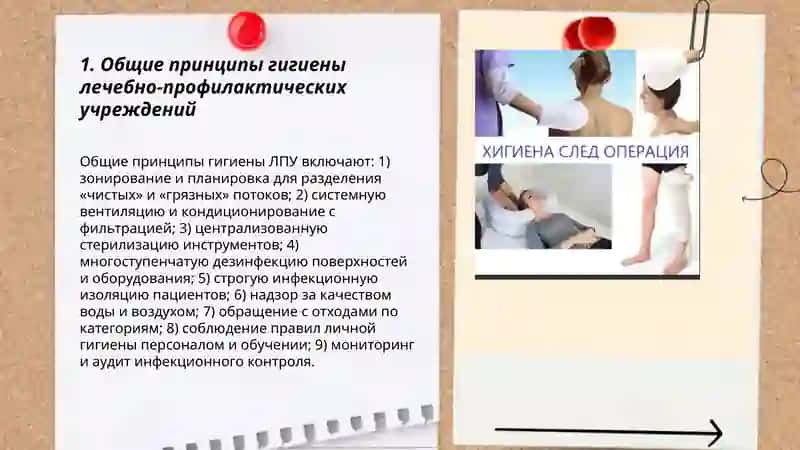 1. Общие принципы гигиены лечебно-профилактических учреждений

Общие принципы гигиены ЛПУ включают: 1) зонирование и планировка для разделения «чистых» и «грязных» потоков; 2) системную вентиляцию и кондиционирование с фильтрацией; 3) централизованную стерилизацию инструментов; 4) многоступенчатую дезинфекцию поверхностей и оборудования; 5) строгую инфекционную изоляцию пациентов; 6) надзор за качеством воды и воздухом; 7) обращение с отходами по категориям; 8) соблюдение правил личной гигиены персоналом и обучении; 9) мониторинг и аудит инфекционного контроля.

ХИГИЕНА СЛЕД ОПЕРАЦИЯ